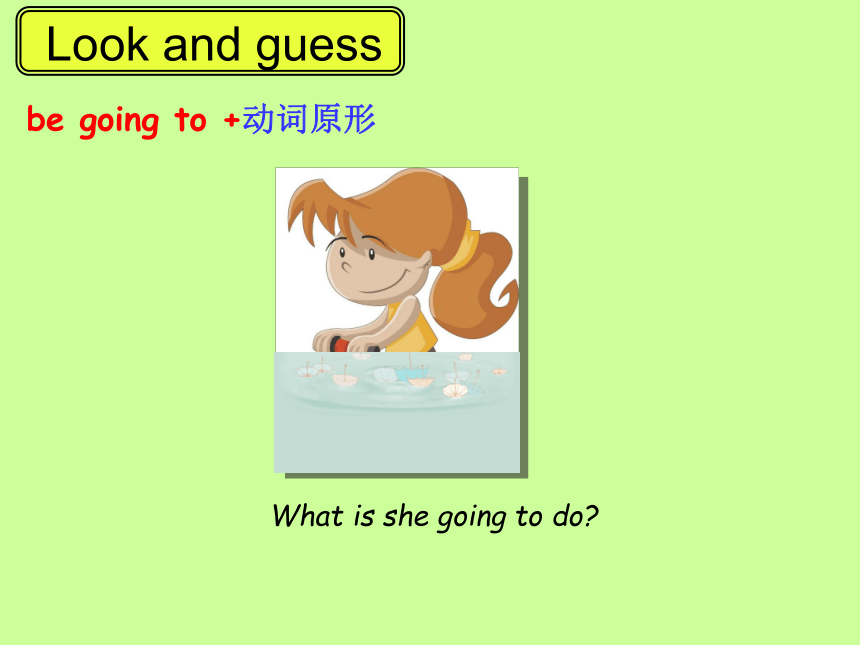 Look and guess

be going to +动词原形

What is she going to do?